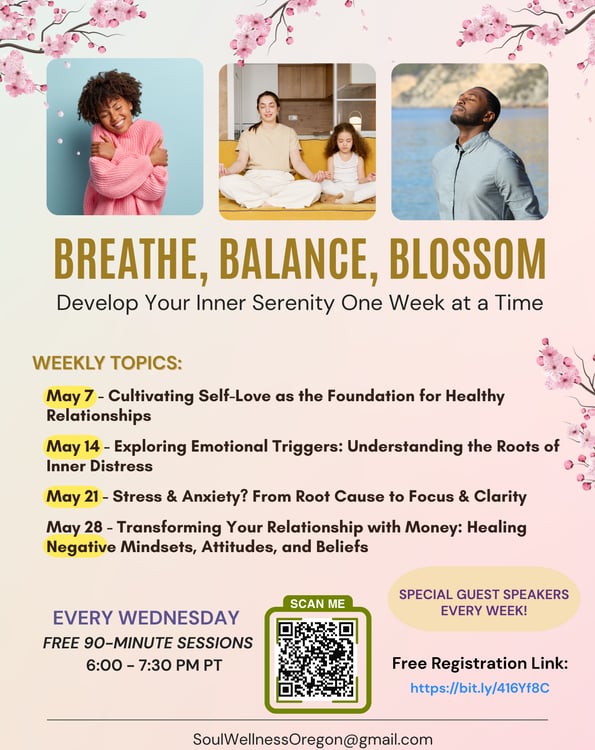 BREATHE, BALANCE, BLOSSOM

Develop Your Inner Serenity One Week at a Time

WEEKLY TOPICS:

May 7 - Cultivating Self-Love as the Foundation for Healthy Relationships

May 14 - Exploring Emotional Triggers: Understanding the Roots of Inner Distress

May 21 - Stress & Anxiety? From Root Cause to Focus & Clarity

May 28 - Transforming Your Relationship with Money: Healing Negative Mindsets, Attitudes, and Beliefs

EVERY WEDNESDAY
FREE 90-MINUTE SESSIONS
6:00 - 7:30 PM PT

SCAN ME

SPECIAL GUEST SPEAKERS EVERY WEEK!

Free Registration Link:
https://bit.ly/416Yf8C

SoulWellnessOregon@gmail.com